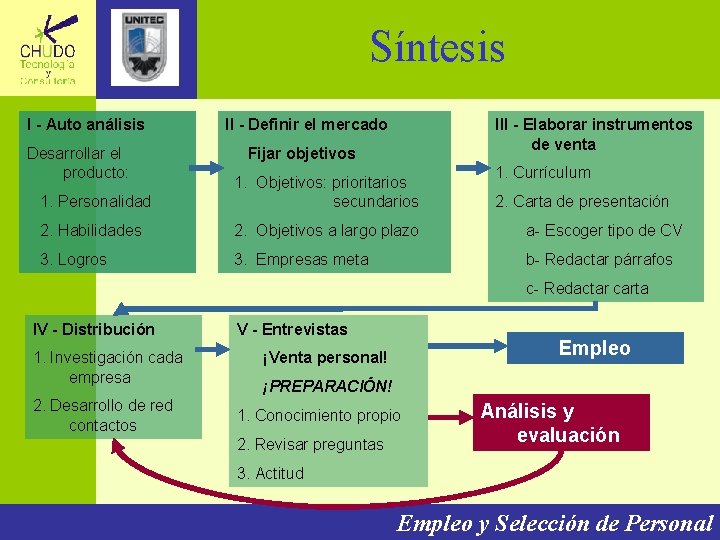 CHUDO
Tecnología
y
Consultoría

UNITEC

Síntesis

I - Auto análisis
Desarrollar el producto:
1. Personalidad
2. Habilidades
3. Logros

II - Definir el mercado
Fijar objetivos
1. Objetivos: prioritarios secundarios
2. Objetivos a largo plazo
3. Empresas meta

III - Elaborar instrumentos de venta
1. Currículum
2. Carta de presentación
a- Escoger tipo de CV
b- Redactar párrafos
c- Redactar carta

IV - Distribución
1. Investigación cada empresa
2. Desarrollo de red contactos

V - Entrevistas
¡Venta personal!
¡PREPARACIÓN!
1. Conocimiento propio
2. Revisar preguntas
3. Actitud

Empleo

Análisis y evaluación

Empleo y Selección de Personal